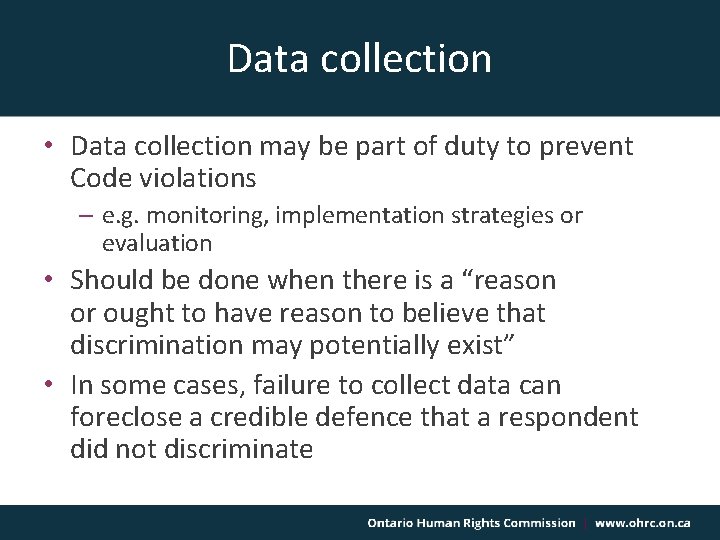 Data collection

• Data collection may be part of duty to prevent Code violations
  – e.g. monitoring, implementation strategies or evaluation
• Should be done when there is a “reason or ought to have reason to believe that discrimination may potentially exist”
• In some cases, failure to collect data can foreclose a credible defence that a respondent did not discriminate

Ontario Human Rights Commission | www.ohrc.on.ca